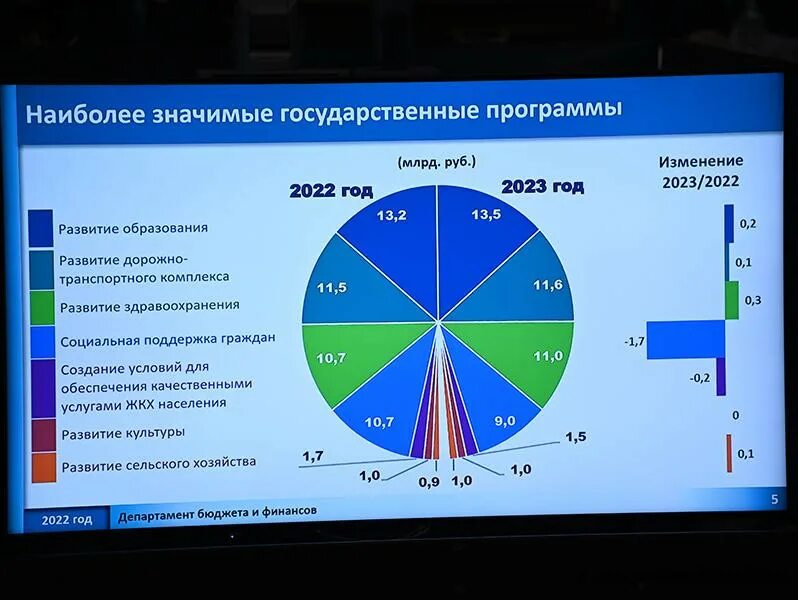 Наиболее значимые государственные программы

(млрд. руб.)

2022 год

2023 год

Изменение 2023/2022

Развитие образования

Развитие дорожно-транспортного комплекса

Развитие здравоохранения

Социальная поддержка граждан

Создание условий для обеспечения качественными услугами ЖКХ населения

Развитие культуры

Развитие сельского хозяйства

13,2
11,5
10,7
10,7
1,7
1,0
0,9

13,5
11,6
11,0
9,0
1,5
1,0
1,0

0,2
0,1
0,3
-1,7
-0,2
0
0,1

2022 год

Департамент бюджета и финансов

5